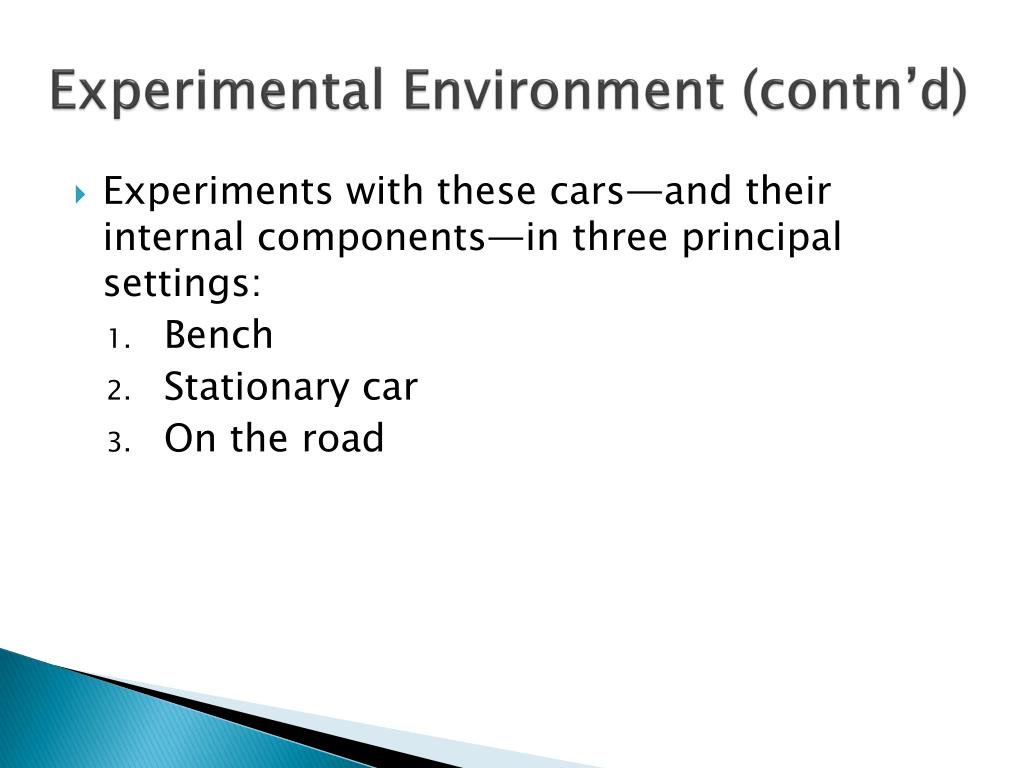 Experimental Environment (contn’d)

Experiments with these cars—and their internal components—in three principal settings:

1. Bench
2. Stationary car
3. On the road